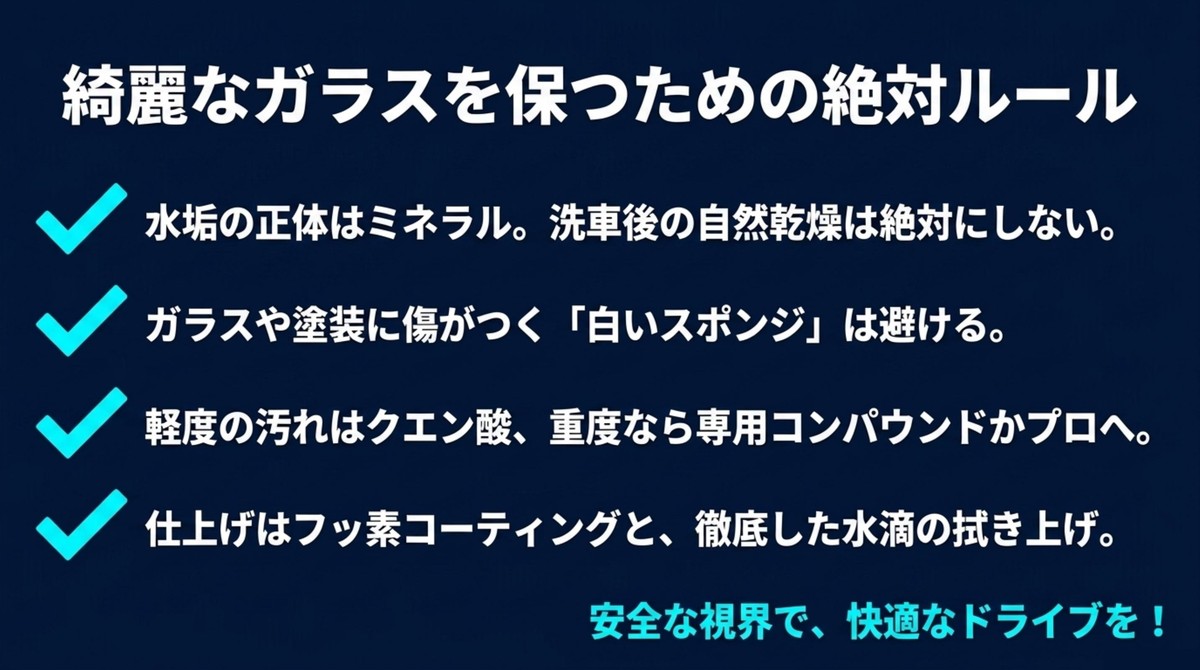 綺麗なガラスを保つための絶対ルール

水垢の正体はミネラル。洗車後の自然乾燥は絶対にしない。

ガラスや塗装に傷がつく「白いスポンジ」は避ける。

軽度の汚れはクエン酸、重度なら専用コンパウンドかプロへ。

仕上げはフッ素コーティングと、徹底した水滴の拭き上げ。

安全な視界で、快適なドライブを！